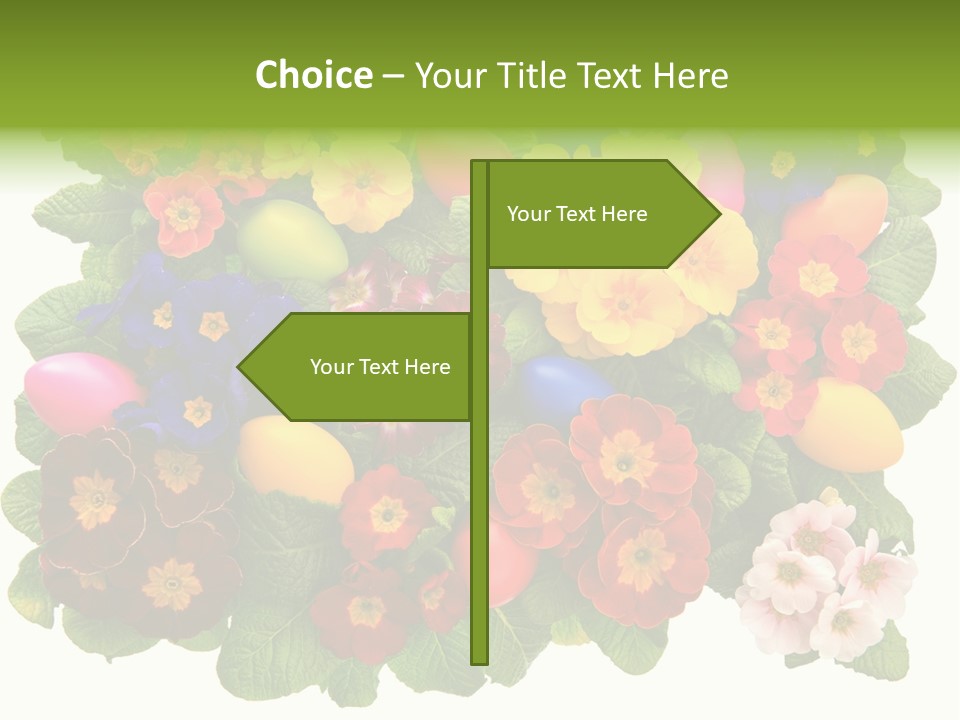 Choice – Your Title Text Here

Your Text Here

Your Text Here